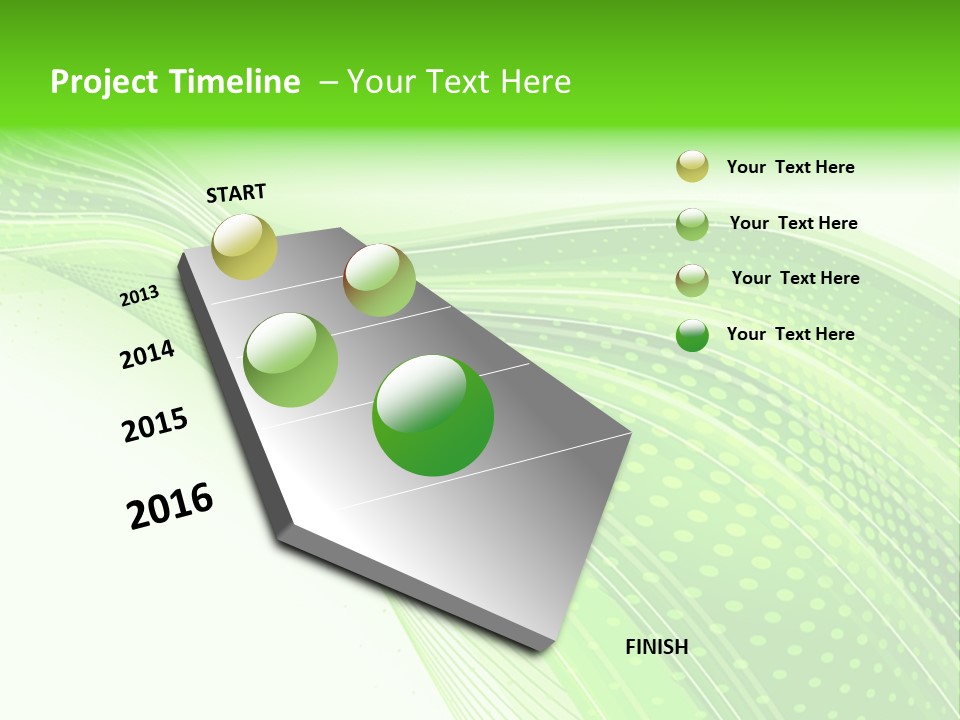 Project Timeline – Your Text Here

START

2013

2014

2015

2016

FINISH

Your Text Here

Your Text Here

Your Text Here

Your Text Here